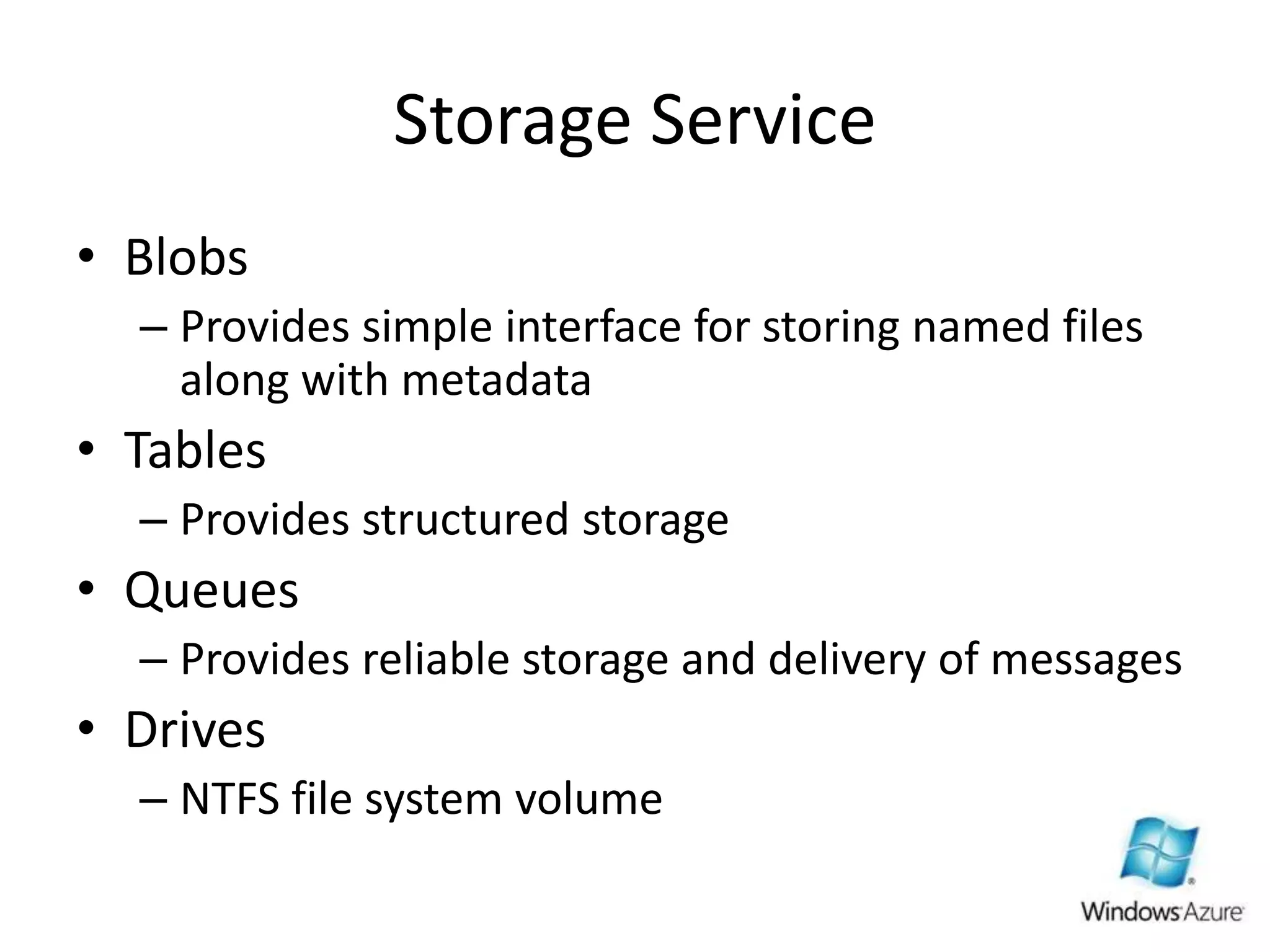 Storage Service

• Blobs
– Provides simple interface for storing named files along with metadata
• Tables
– Provides structured storage
• Queues
– Provides reliable storage and delivery of messages
• Drives
– NTFS file system volume

Windows Azure